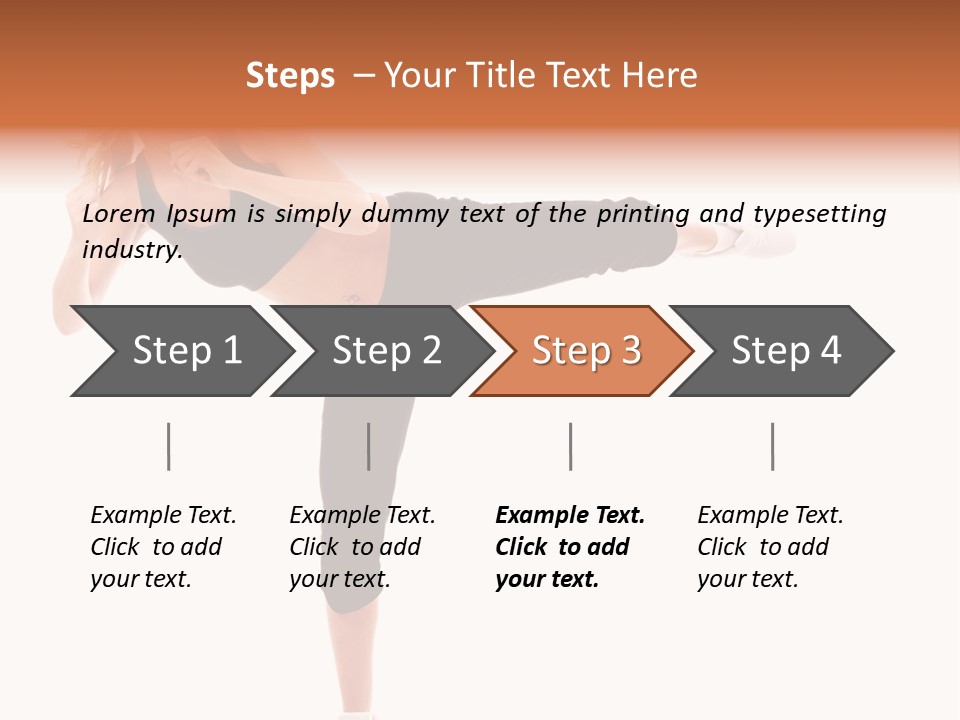 Steps – Your Title Text Here

Lorem Ipsum is simply dummy text of the printing and typesetting industry.

Step 1

Step 2

Step 3

Step 4

Example Text. Click to add your text.

Example Text. Click to add your text.

Example Text. Click to add your text.

Example Text. Click to add your text.